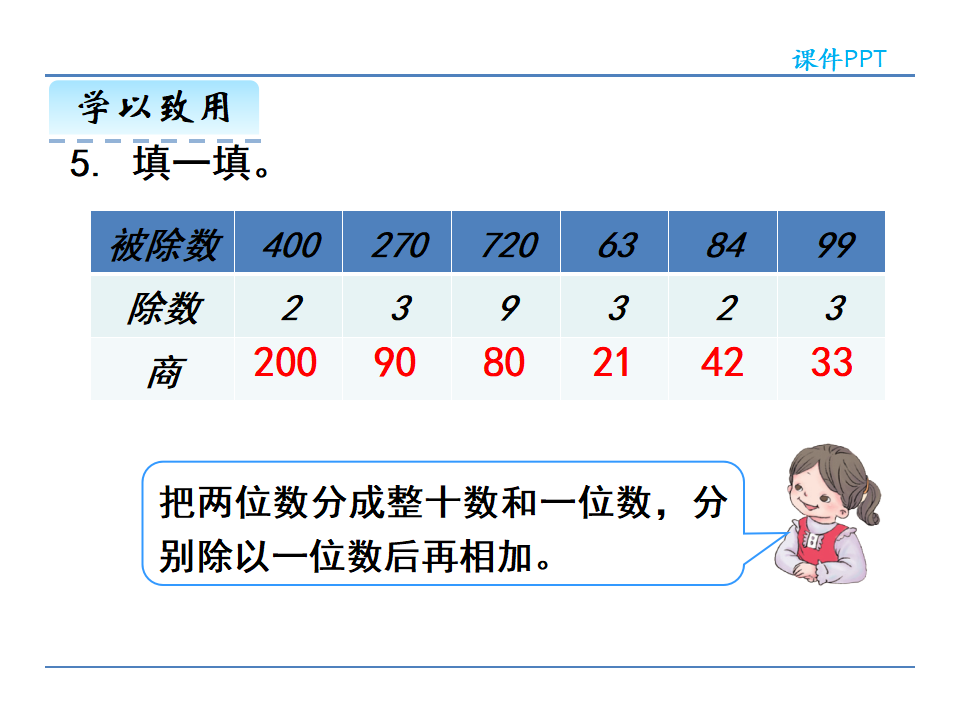 课件PPT

学以致用

5. 填一填。

| 被除数 | 400 | 270 | 720 | 63 | 84 | 99 |
|---|---|---|---|---|---|---|
| 除数 | 2 | 3 | 9 | 3 | 2 | 3 |
| 商 | 200 | 90 | 80 | 21 | 42 | 33 |

把两位数分成整十数和一位数，分别除以一位数后再相加。